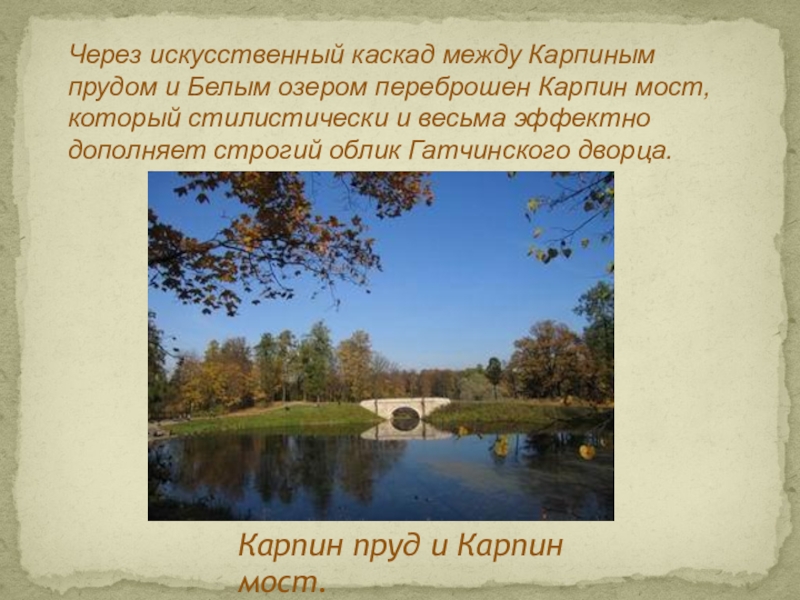 Через искусственный каскад между Карпиным прудом и Белым озером переброшен Карпин мост, который стилистически и весьма эффектно дополняет строгий облик Гатчинского дворца.

Карпин пруд и Карпин мост.